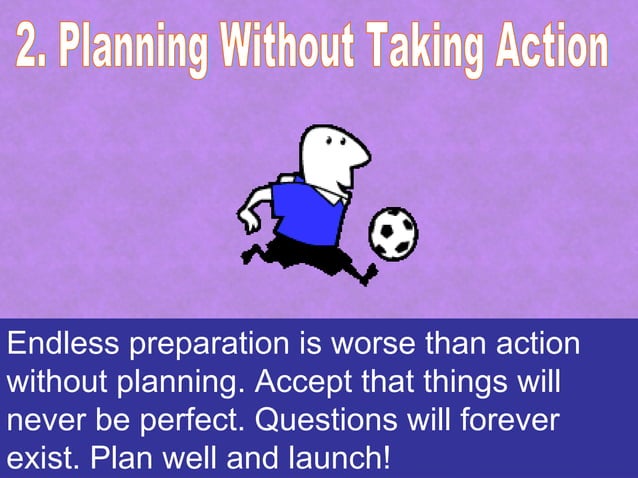 2. Planning Without Taking Action

Endless preparation is worse than action without planning. Accept that things will never be perfect. Questions will forever exist. Plan well and launch!